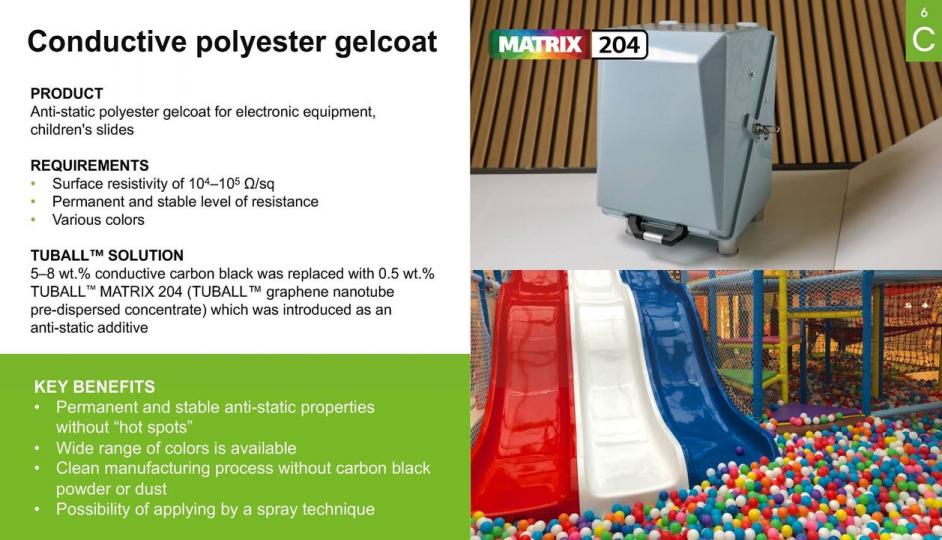 Conductive polyester gelcoat

PRODUCT
Anti-static polyester gelcoat for electronic equipment, children's slides

REQUIREMENTS
• Surface resistivity of $10^4$–$10^5$ Ω/sq
• Permanent and stable level of resistance
• Various colors

TUBALL™ SOLUTION
5–8 wt.% conductive carbon black was replaced with 0.5 wt.% TUBALL™ MATRIX 204 (TUBALL™ graphene nanotube pre-dispersed concentrate) which was introduced as an anti-static additive

KEY BENEFITS
• Permanent and stable anti-static properties without "hot spots"
• Wide range of colors is available
• Clean manufacturing process without carbon black powder or dust
• Possibility of applying by a spray technique

MATRIX 204

6
C